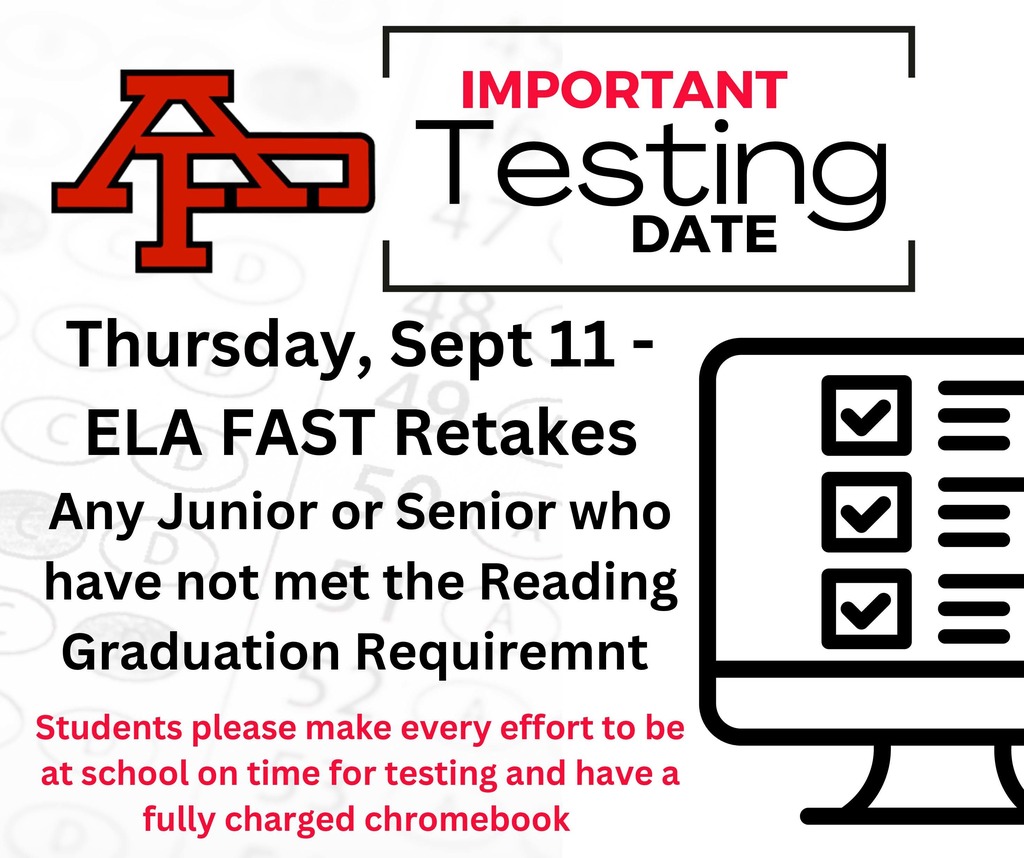 AP

IMPORTANT
Testing
DATE

Thursday, Sept 11 - ELA FAST Retakes

Any Junior or Senior who have not met the Reading Graduation Requiremnt

Students please make every effort to be at school on time for testing and have a fully charged chromebook